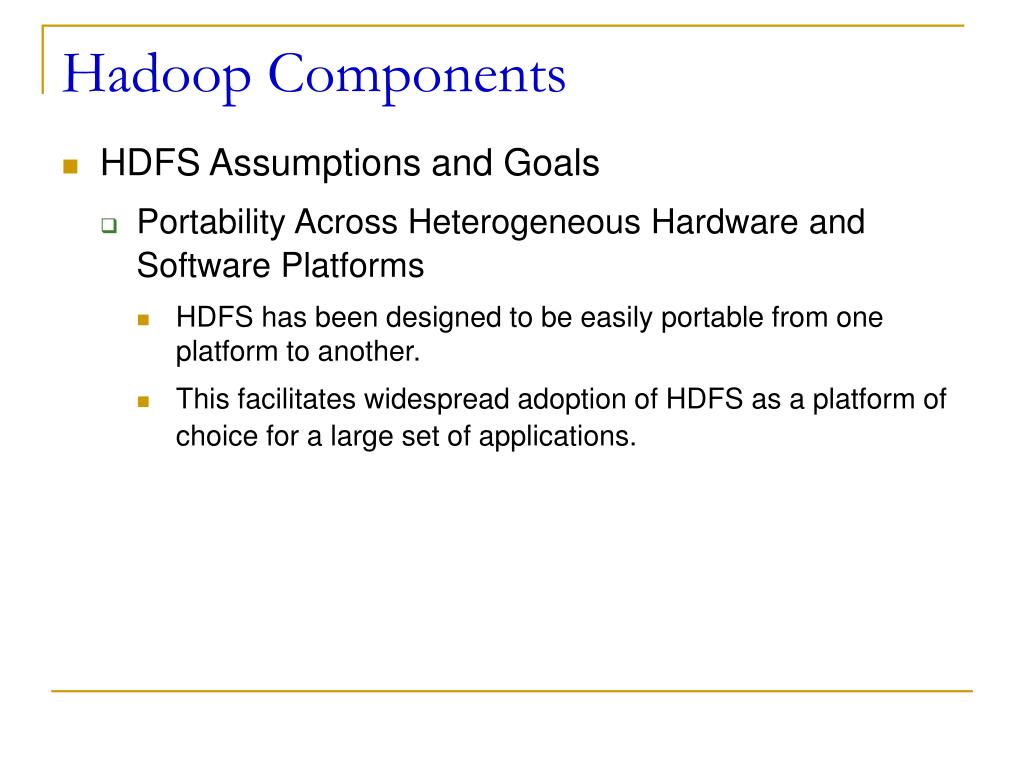 Hadoop Components

HDFS Assumptions and Goals

Portability Across Heterogeneous Hardware and Software Platforms

HDFS has been designed to be easily portable from one platform to another.

This facilitates widespread adoption of HDFS as a platform of choice for a large set of applications.